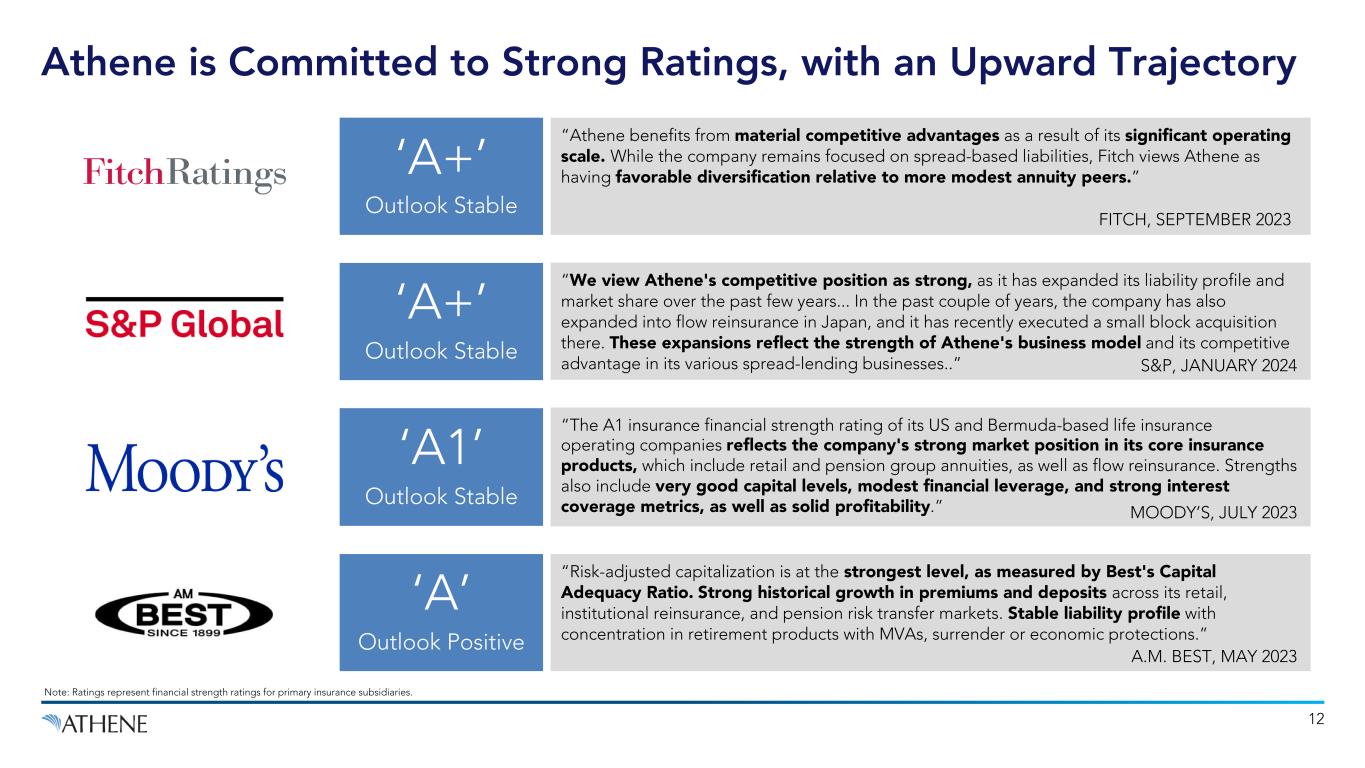 Athene is Committed to Strong Ratings, with an Upward Trajectory

FitchRatings

‘A+’
Outlook Stable

“Athene benefits from material competitive advantages as a result of its significant operating scale. While the company remains focused on spread-based liabilities, Fitch views Athene as having favorable diversification relative to more modest annuity peers.”

FITCH, SEPTEMBER 2023

S&P Global

‘A+’
Outlook Stable

“We view Athene's competitive position as strong, as it has expanded its liability profile and market share over the past few years... In the past couple of years, the company has also expanded into flow reinsurance in Japan, and it has recently executed a small block acquisition there. These expansions reflect the strength of Athene's business model and its competitive advantage in its various spread-lending businesses..”

S&P, JANUARY 2024

MOODY’S

‘A1’
Outlook Stable

“The A1 insurance financial strength rating of its US and Bermuda-based life insurance operating companies reflects the company's strong market position in its core insurance products, which include retail and pension group annuities, as well as flow reinsurance. Strengths also include very good capital levels, modest financial leverage, and strong interest coverage metrics, as well as solid profitability.”

MOODY’S, JULY 2023

AM BEST SINCE 1899

‘A’
Outlook Positive

“Risk-adjusted capitalization is at the strongest level, as measured by Best's Capital Adequacy Ratio. Strong historical growth in premiums and deposits across its retail, institutional reinsurance, and pension risk transfer markets. Stable liability profile with concentration in retirement products with MVAs, surrender or economic protections.”

A.M. BEST, MAY 2023

Note: Ratings represent financial strength ratings for primary insurance subsidiaries.

ATHENE

12